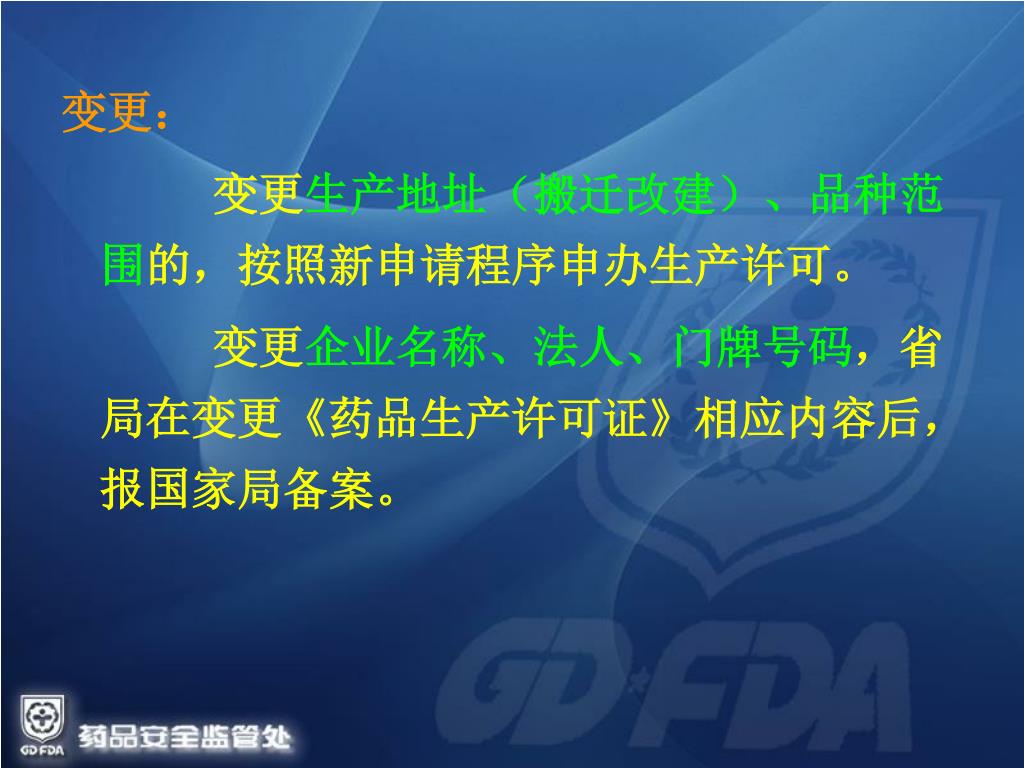 变更：

变更生产地址（搬迁改建）、品种范围的，按照新申请程序申办生产许可。

变更企业名称、法人、门牌号码，省局在变更《药品生产许可证》相应内容后，报国家局备案。

GD FDA

GD FDA 药品安全监管处